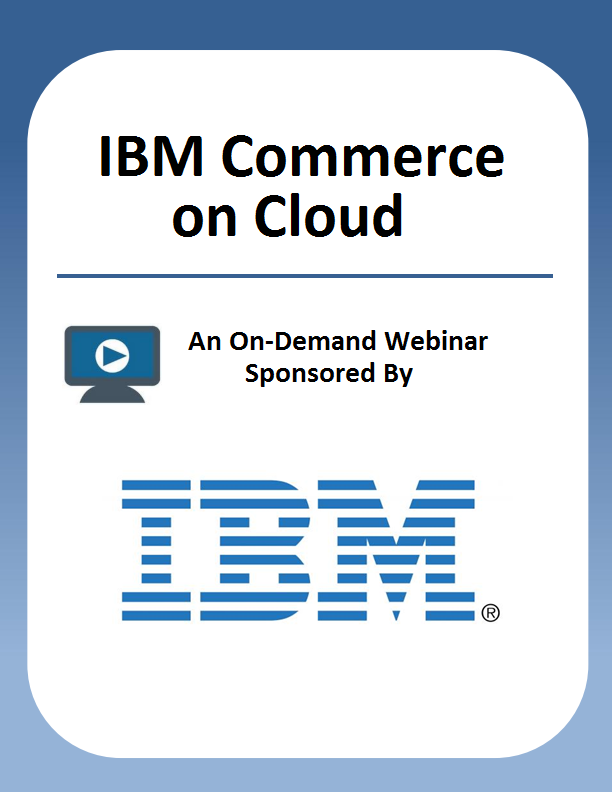 IBM Commerce on Cloud

An On-Demand Webinar Sponsored By

IBM®